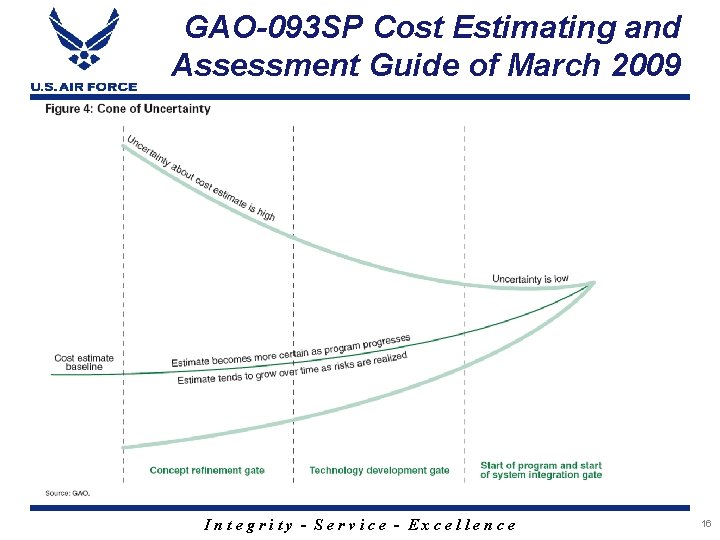 U.S. AIR FORCE

GAO-093SP Cost Estimating and Assessment Guide of March 2009

Figure 4: Cone of Uncertainty

Uncertainty about cost estimate is high

Uncertainty is low

Cost estimate baseline

Estimate becomes more certain as program progresses

Estimate tends to grow over time as risks are realized

Concept refinement gate

Technology development gate

Start of program and start of system integration gate

Source: GAO.

Integrity - Service - Excellence

16